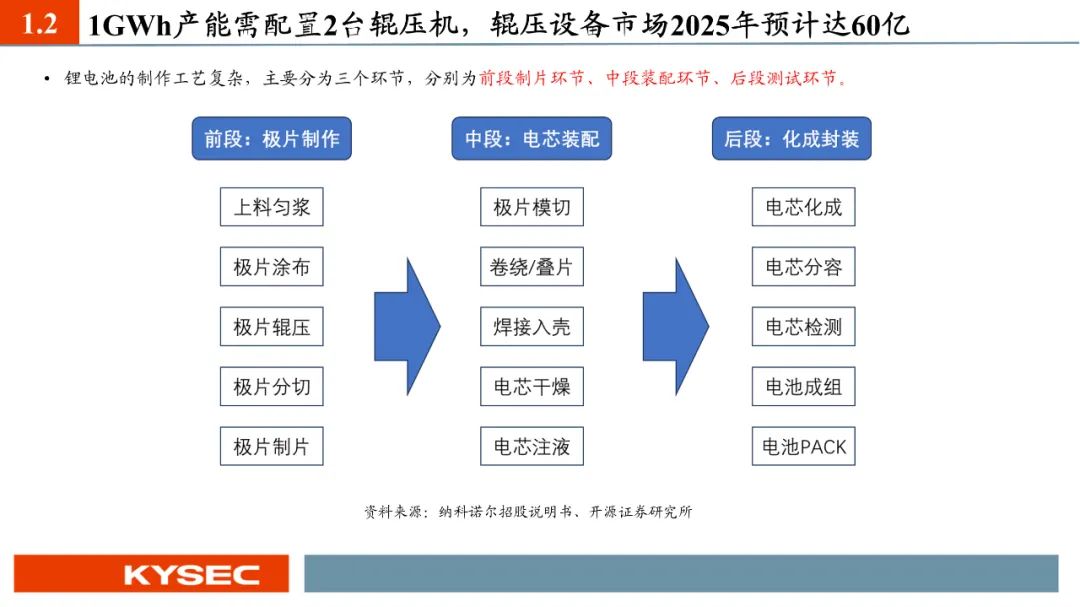 1.2 1GWh产能需配置2台辊压机，辊压设备市场2025年预计达60亿

• 锂电池的制作工艺复杂，主要分为三个环节，分别为前段制片环节、中段装配环节、后段测试环节。

前段：极片制作

上料匀浆

极片涂布

极片辊压

极片分切

极片制片

中段：电芯装配

极片模切

卷绕/叠片

焊接入壳

电芯干燥

电芯注液

后段：化成封装

电芯化成

电芯分容

电芯检测

电池成组

电池PACK

资料来源：纳科诺尔招股说明书、开源证券研究所

KYSEC